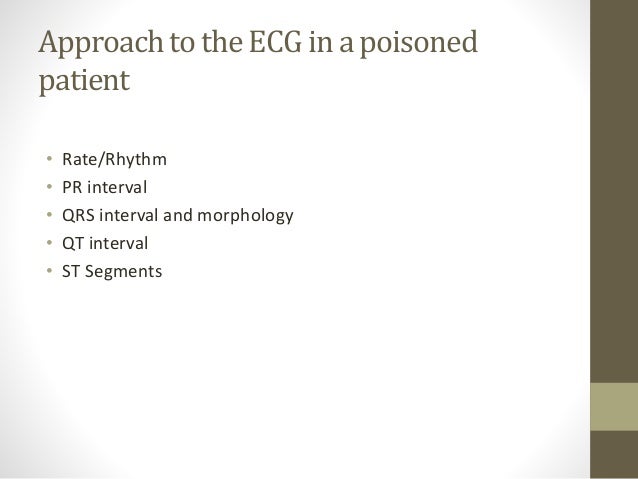 Approach to the ECG in a poisoned patient

• Rate/Rhythm
• PR interval
• QRS interval and morphology
• QT interval
• ST Segments